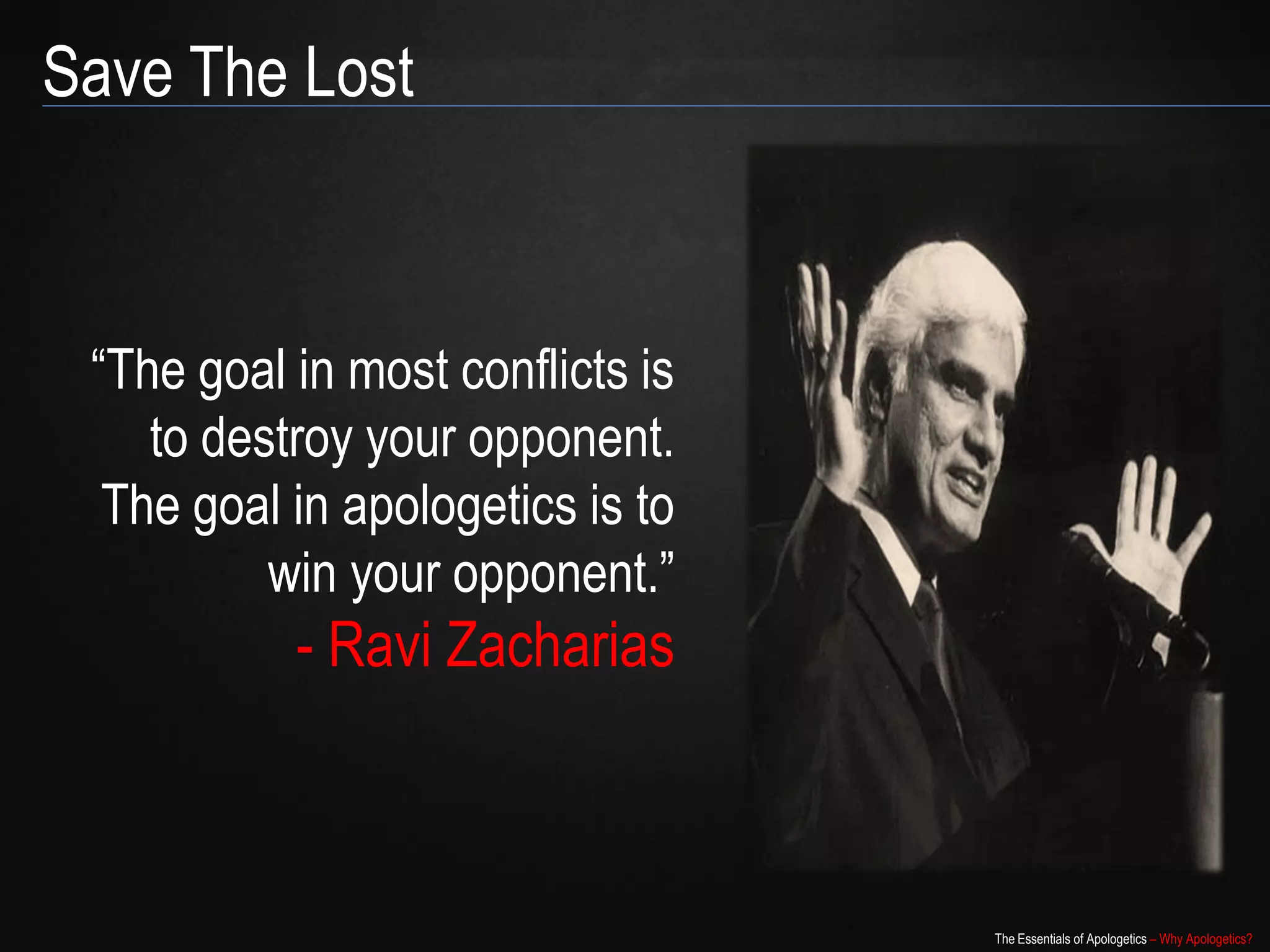 Save The Lost

“The goal in most conflicts is to destroy your opponent. The goal in apologetics is to win your opponent.”
- Ravi Zacharias

The Essentials of Apologetics – Why Apologetics?